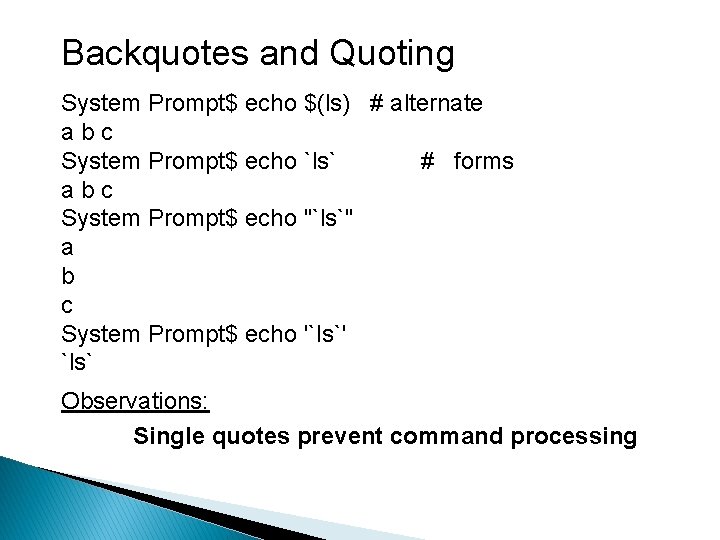 Backquotes and Quoting

System Prompt$ echo $(ls) # alternate
a b c
System Prompt$ echo `ls` # forms
a b c
System Prompt$ echo "`ls`"
a
b
c
System Prompt$ echo '`ls`'
`ls`

Observations:

Single quotes prevent command processing